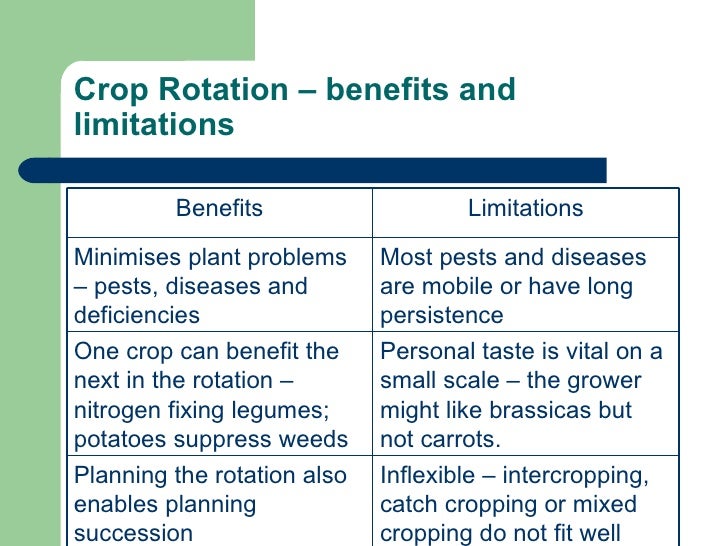 Crop Rotation – benefits and limitations

| Benefits | Limitations |
|---|---|
| Minimises plant problems – pests, diseases and deficiencies | Most pests and diseases are mobile or have long persistence |
| One crop can benefit the next in the rotation – nitrogen fixing legumes; potatoes suppress weeds | Personal taste is vital on a small scale – the grower might like brassicas but not carrots. |
| Planning the rotation also enables planning succession | Inflexible – intercropping, catch cropping or mixed cropping do not fit well |